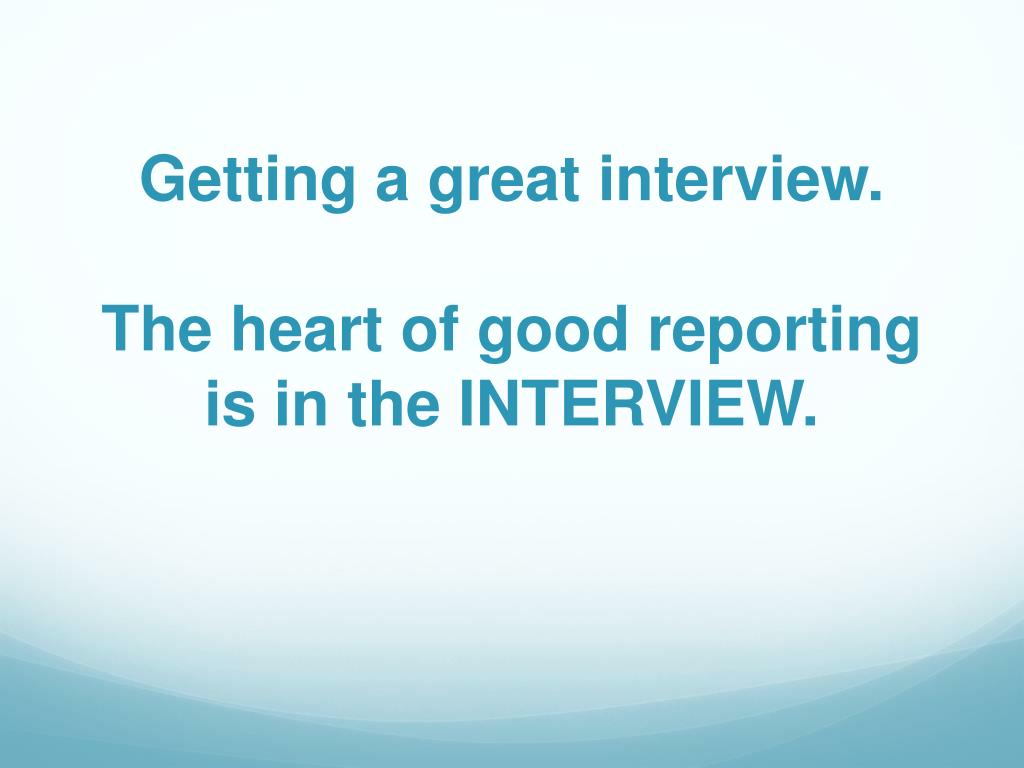 Getting a great interview.

The heart of good reporting is in the INTERVIEW.